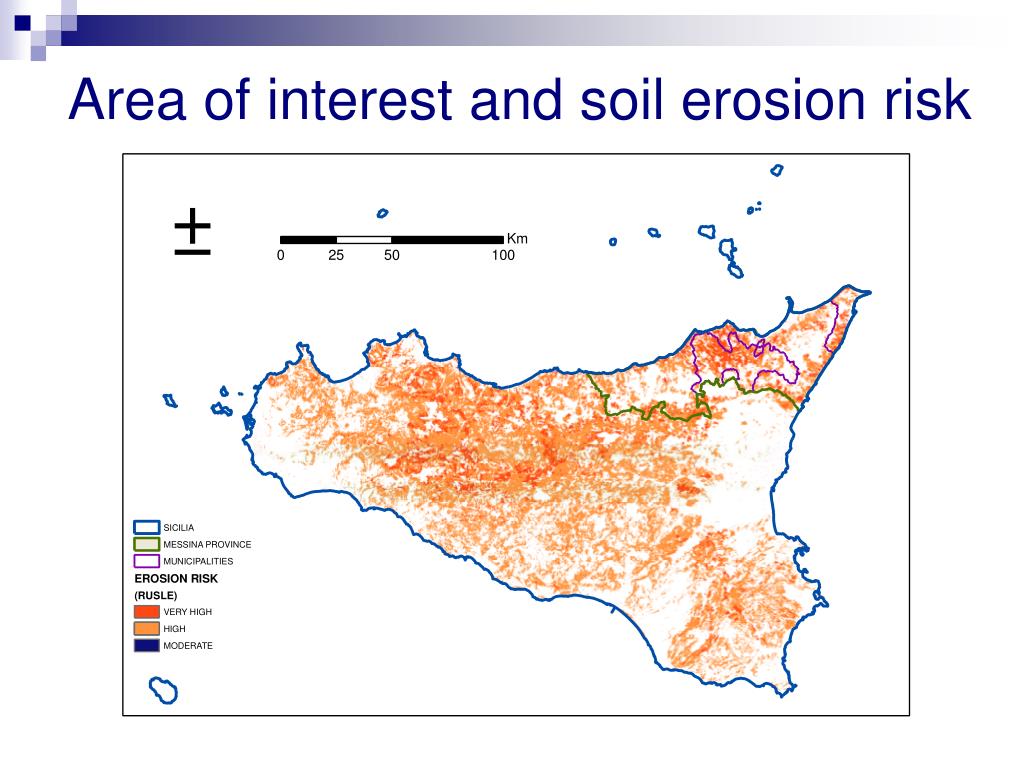 Area of interest and soil erosion risk

±

Km
0 25 50 100

SICILIA
MESSINA PROVINCE
MUNICIPALITIES
EROSION RISK
(RUSLE)
VERY HIGH
HIGH
MODERATE